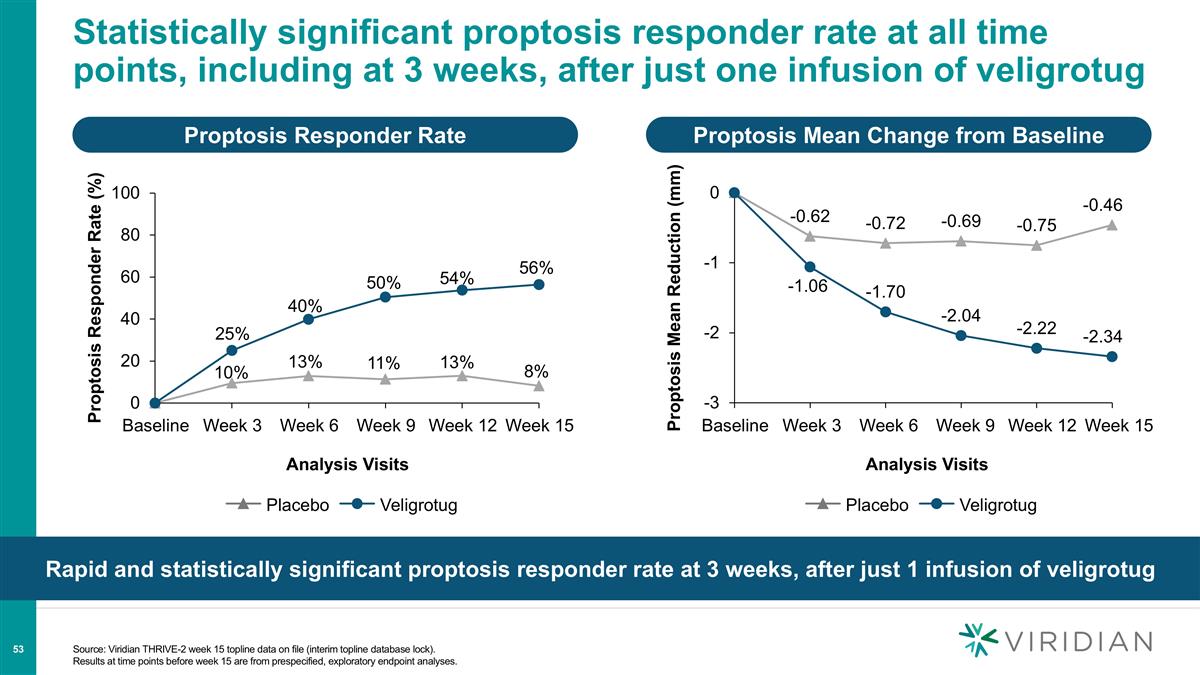 Statistically significant proptosis responder rate at all time points, including at 3 weeks, after just one infusion of veligrotug

Proptosis Responder Rate

Proptosis Responder Rate (%)

100
80
60
40
20
0

25%
40%
50%
54%
56%
10%
13%
11%
13%
8%

Baseline Week 3 Week 6 Week 9 Week 12 Week 15

Analysis Visits

Placebo Veligrotug

Proptosis Mean Change from Baseline

Proptosis Mean Reduction (mm)

0
-1
-2
-3

-0.62
-0.72
-0.69
-0.75
-0.46
-1.06
-1.70
-2.04
-2.22
-2.34

Baseline Week 3 Week 6 Week 9 Week 12 Week 15

Analysis Visits

Placebo Veligrotug

Rapid and statistically significant proptosis responder rate at 3 weeks, after just 1 infusion of veligrotug

53

Source: Viridian THRIVE-2 week 15 topline data on file (interim topline database lock).
Results at time points before week 15 are from prespecified, exploratory endpoint analyses.

VIRIDIAN